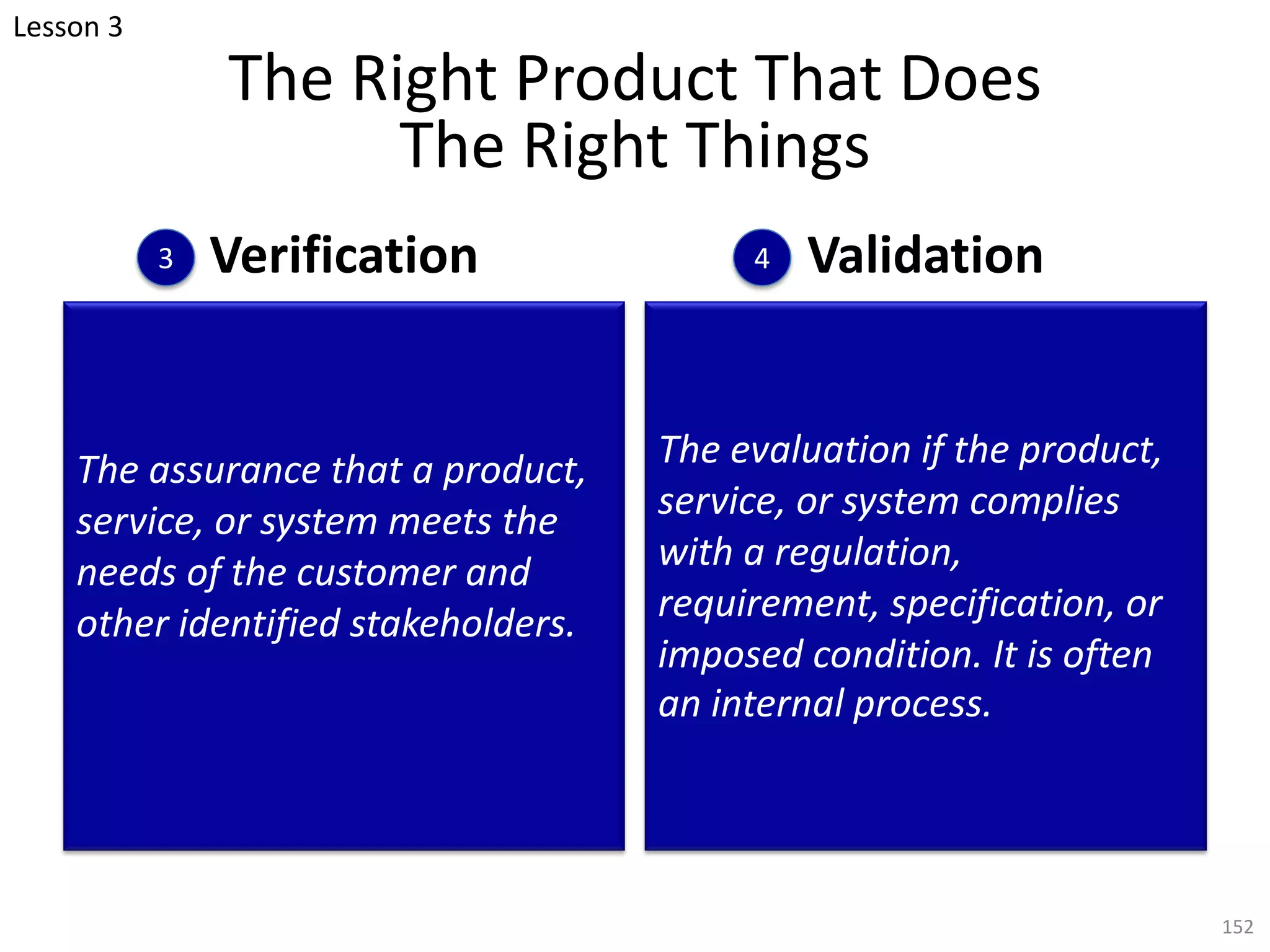 Lesson 3

The Right Product That Does The Right Things

3 Verification

The assurance that a product, service, or system meets the needs of the customer and other identified stakeholders.

4 Validation

The evaluation if the product, service, or system complies with a regulation, requirement, specification, or imposed condition. It is often an internal process.

152